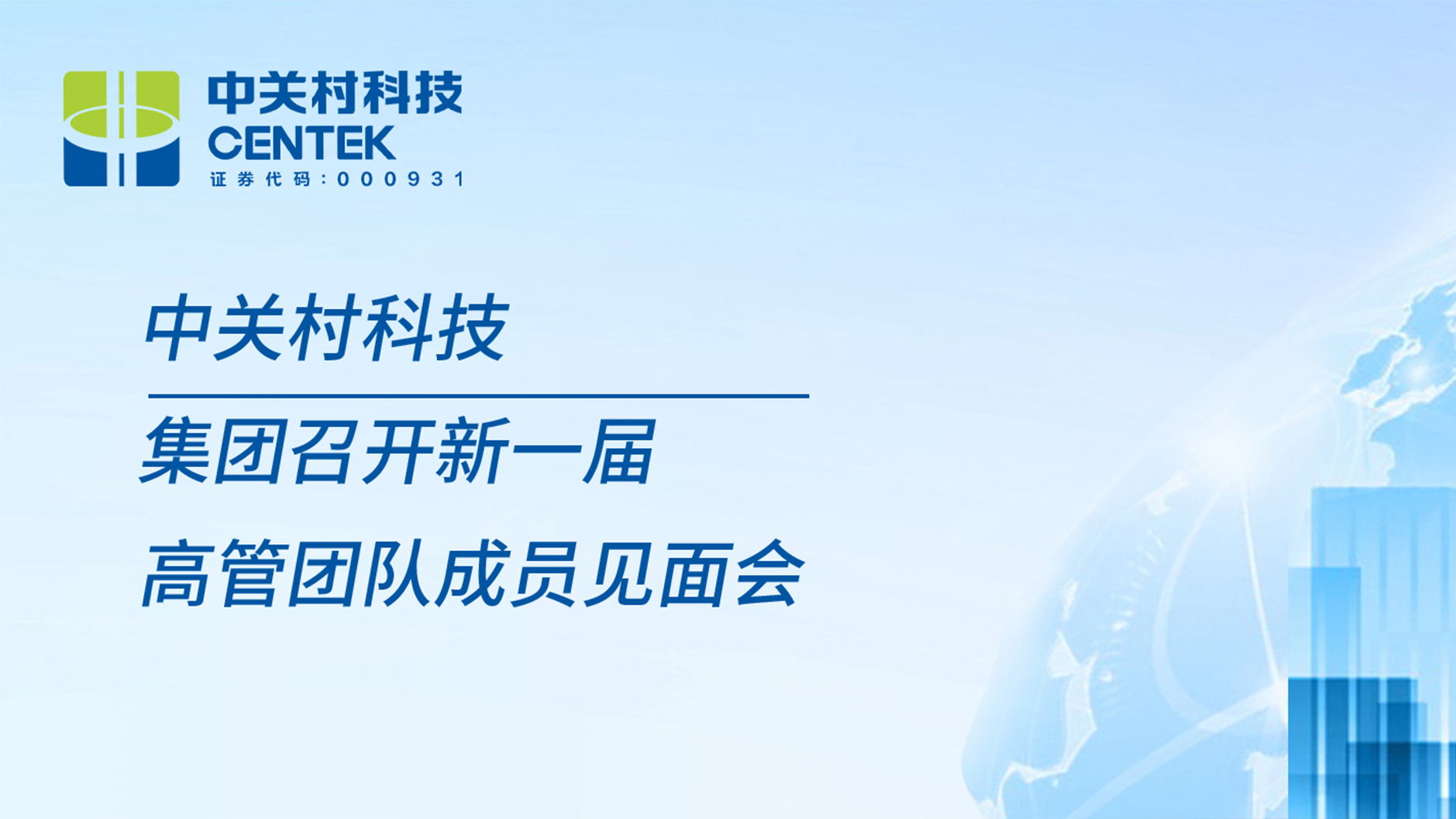 中关村科技
CENTEK
证券代码：000931

中关村科技

集团召开新一届

高管团队成员见面会